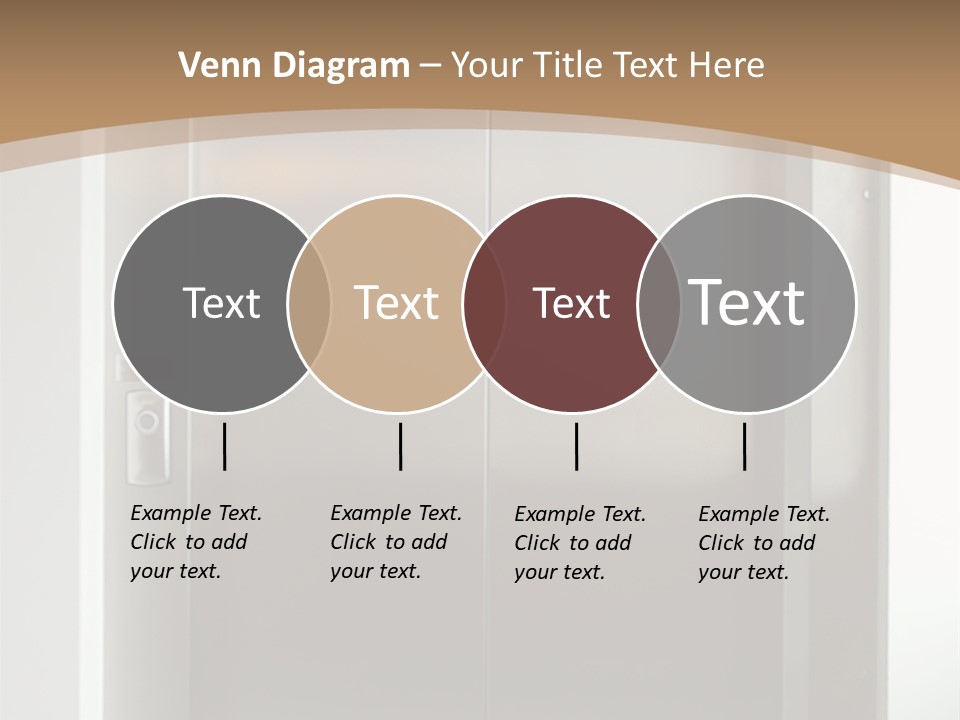 Venn Diagram – Your Title Text Here

Text

Text

Text

Text

Example Text. Click to add your text.

Example Text. Click to add your text.

Example Text. Click to add your text.

Example Text. Click to add your text.